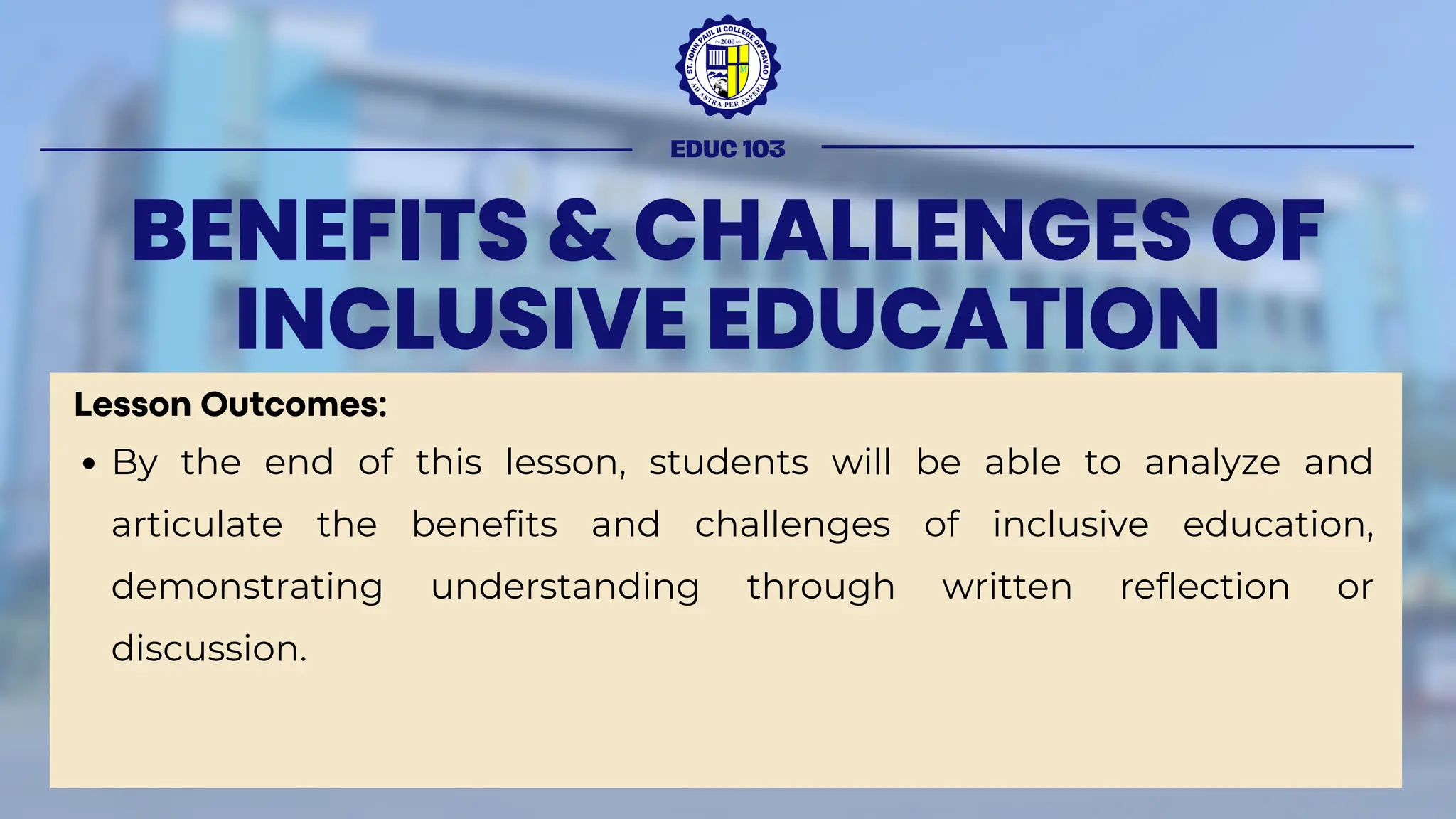 ST. JOHN PAUL II COLLEGE OF DAVAO
2000
AD ASTRA PER ASPERA

EDUC 103

BENEFITS & CHALLENGES OF INCLUSIVE EDUCATION

Lesson Outcomes:

• By the end of this lesson, students will be able to analyze and articulate the benefits and challenges of inclusive education, demonstrating understanding through written reflection or discussion.